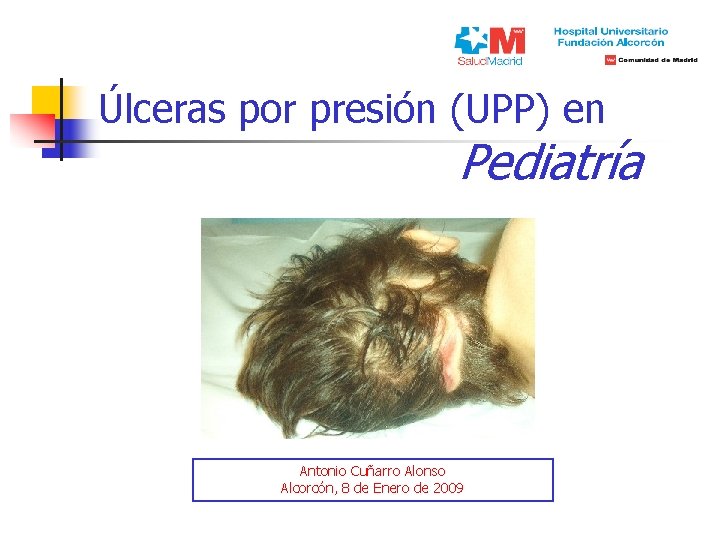 SaludMadrid

Hospital Universitario
Fundación Alcorcón

Comunidad de Madrid

Úlceras por presión (UPP) en
Pediatría

Antonio Cuñarro Alonso
Alcorcón, 8 de Enero de 2009